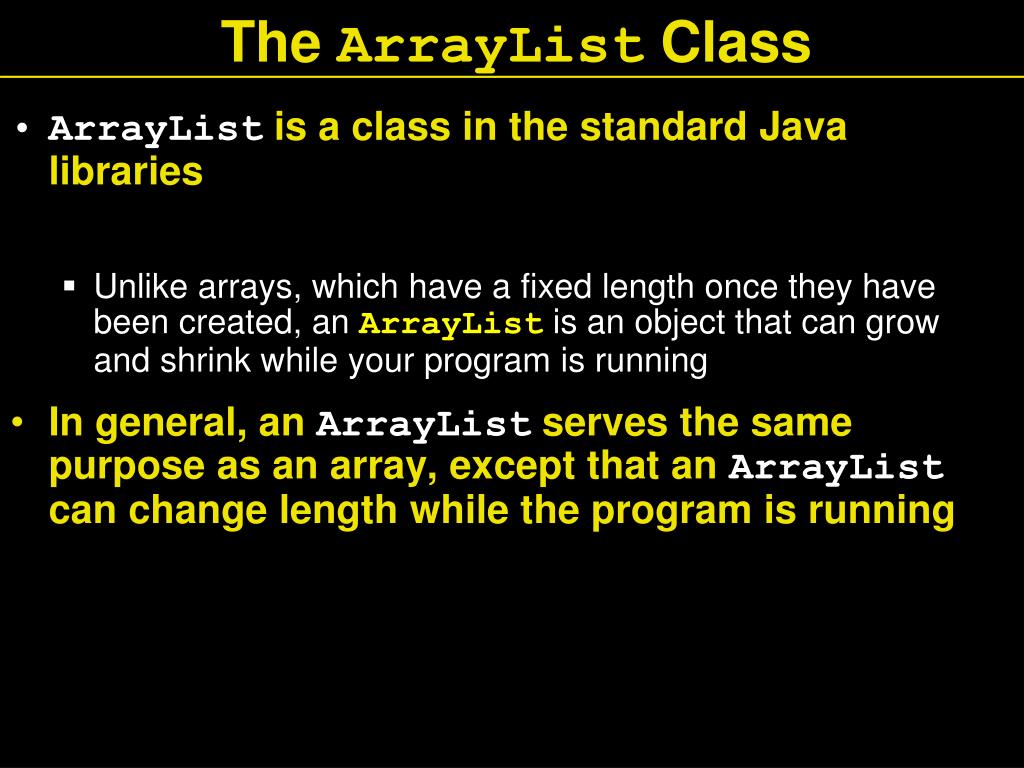 The ArrayList Class

• ArrayList is a class in the standard Java libraries

▪ Unlike arrays, which have a fixed length once they have been created, an ArrayList is an object that can grow and shrink while your program is running

• In general, an ArrayList serves the same purpose as an array, except that an ArrayList can change length while the program is running